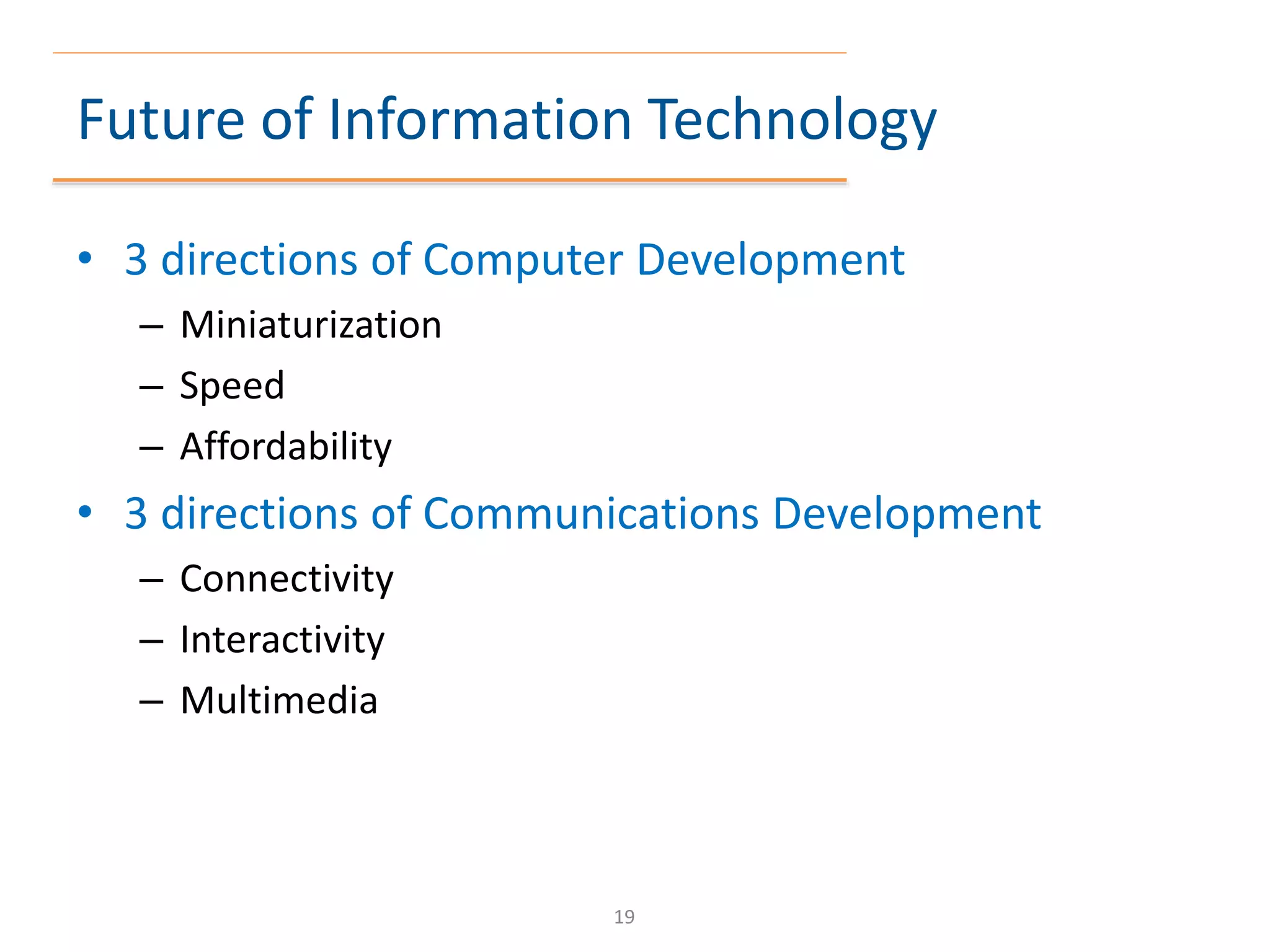 Future of Information Technology

• 3 directions of Computer Development
– Miniaturization
– Speed
– Affordability
• 3 directions of Communications Development
– Connectivity
– Interactivity
– Multimedia

19